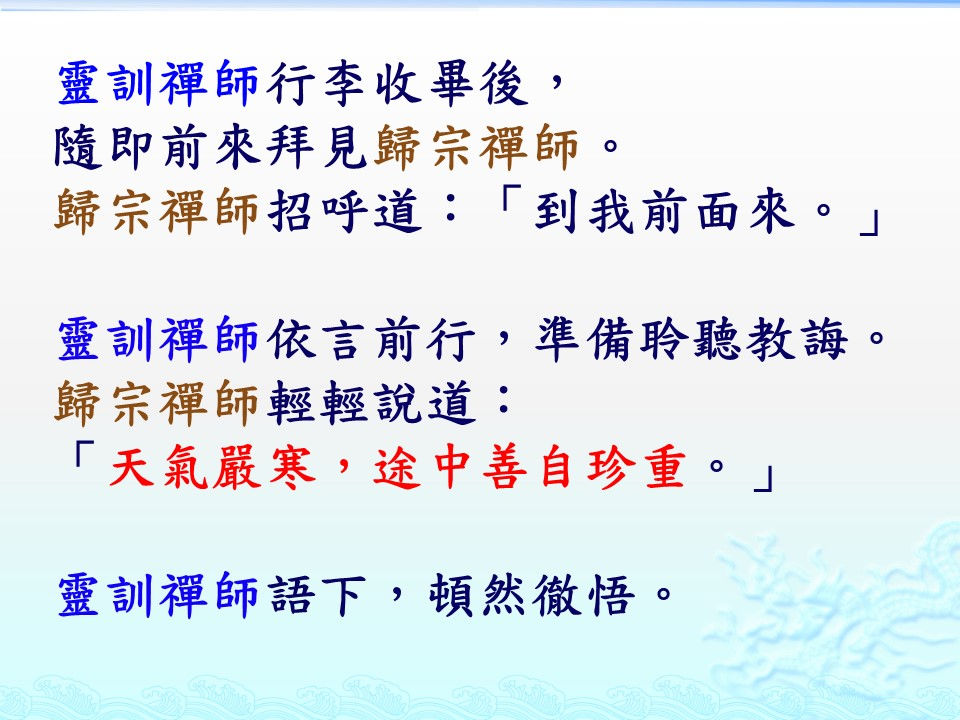 靈訓禪師行李收畢後，
隨即前來拜見歸宗禪師。
歸宗禪師招呼道：「到我前面來。」

靈訓禪師依言前行，準備聆聽教誨。
歸宗禪師輕輕說道：
「天氣嚴寒，途中善自珍重。」

靈訓禪師語下，頓然徹悟。